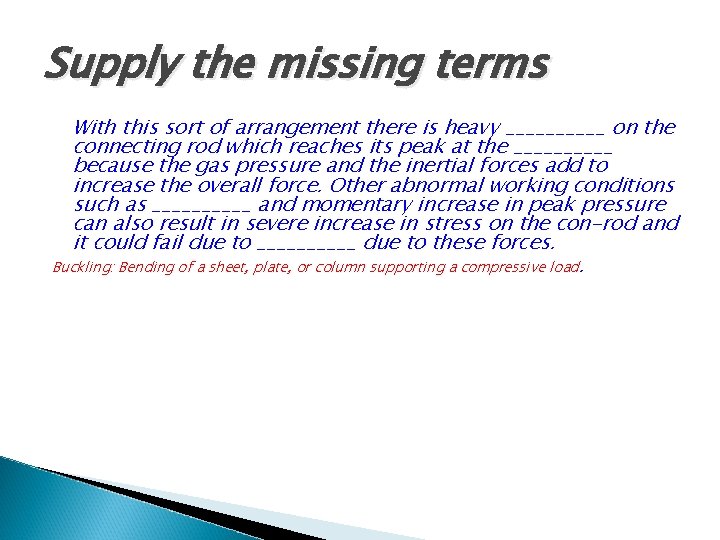 Supply the missing terms

With this sort of arrangement there is heavy __________ on the connecting rod which reaches its peak at the __________ because the gas pressure and the inertial forces add to increase the overall force. Other abnormal working conditions such as __________ and momentary increase in peak pressure can also result in severe increase in stress on the con-rod and it could fail due to __________ due to these forces.

Buckling: Bending of a sheet, plate, or column supporting a compressive load.